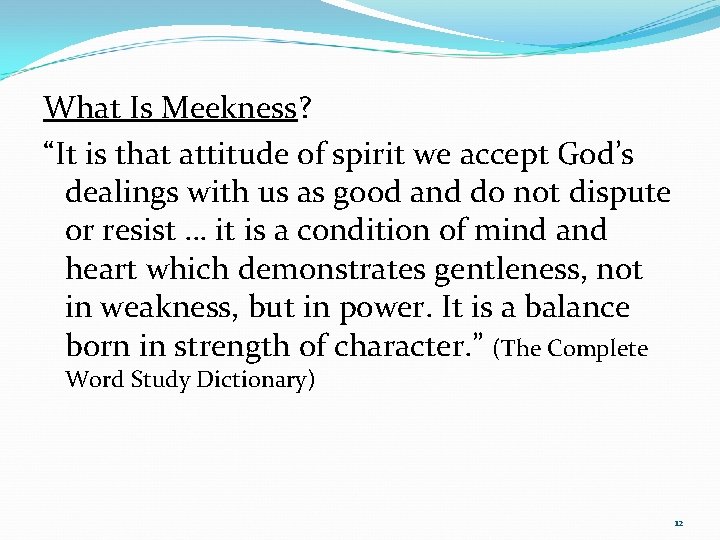 What Is Meekness?

“It is that attitude of spirit we accept God’s dealings with us as good and do not dispute or resist … it is a condition of mind and heart which demonstrates gentleness, not in weakness, but in power. It is a balance born in strength of character.” (The Complete Word Study Dictionary)

12